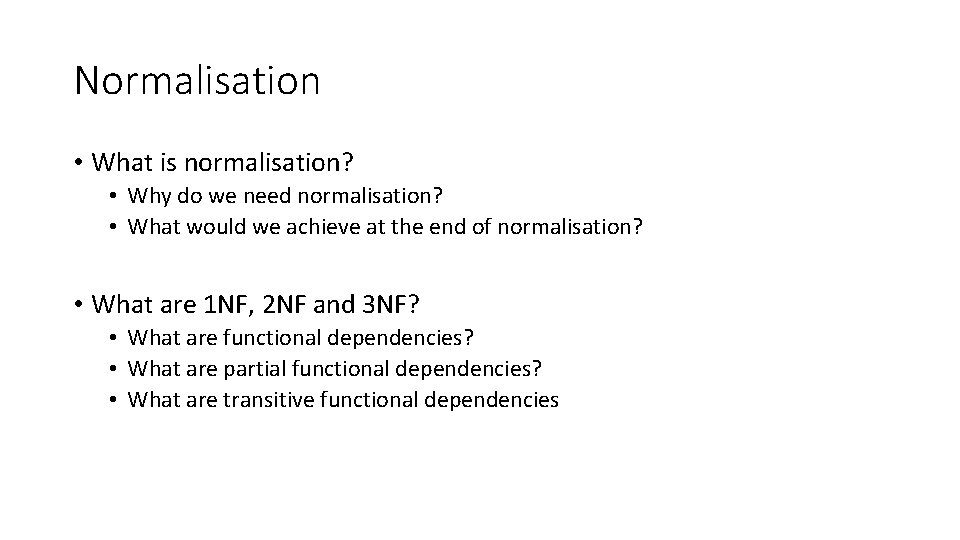 Normalisation

• What is normalisation?
  • Why do we need normalisation?
  • What would we achieve at the end of normalisation?

• What are 1NF, 2NF and 3NF?
  • What are functional dependencies?
  • What are partial functional dependencies?
  • What are transitive functional dependencies